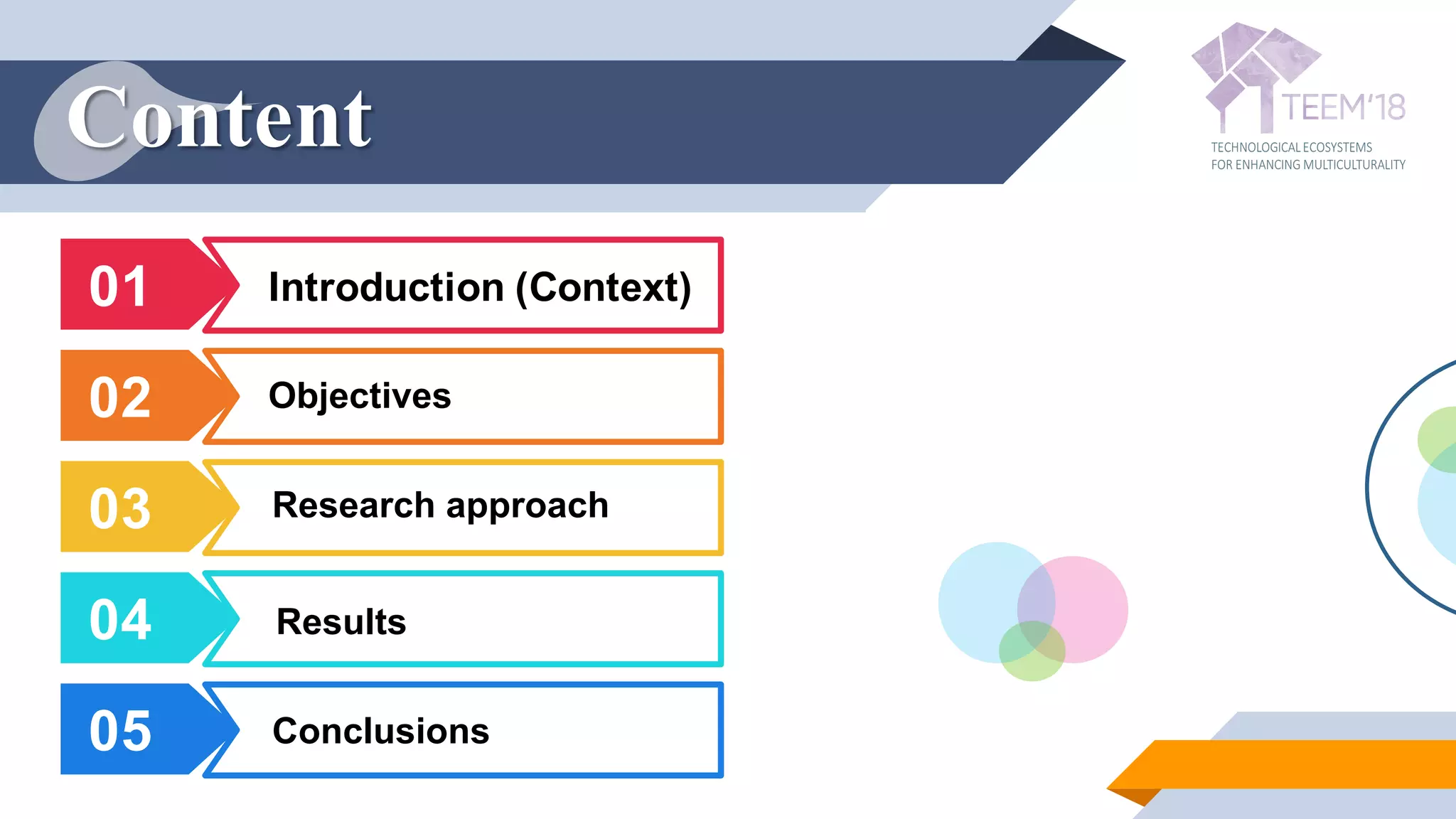 Content

TEEM'18
TECHNOLOGICAL ECOSYSTEMS FOR ENHANCING MULTICULTURALITY

01 Introduction (Context)

02 Objectives

03 Research approach

04 Results

05 Conclusions